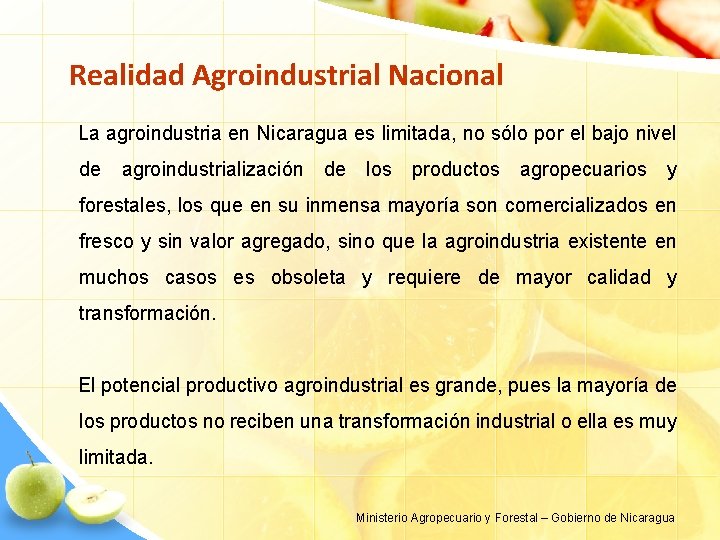 Realidad Agroindustrial Nacional

La agroindustria en Nicaragua es limitada, no sólo por el bajo nivel de agroindustrialización de los productos agropecuarios y forestales, los que en su inmensa mayoría son comercializados en fresco y sin valor agregado, sino que la agroindustria existente en muchos casos es obsoleta y requiere de mayor calidad y transformación.

El potencial productivo agroindustrial es grande, pues la mayoría de los productos no reciben una transformación industrial o ella es muy limitada.

Ministerio Agropecuario y Forestal – Gobierno de Nicaragua